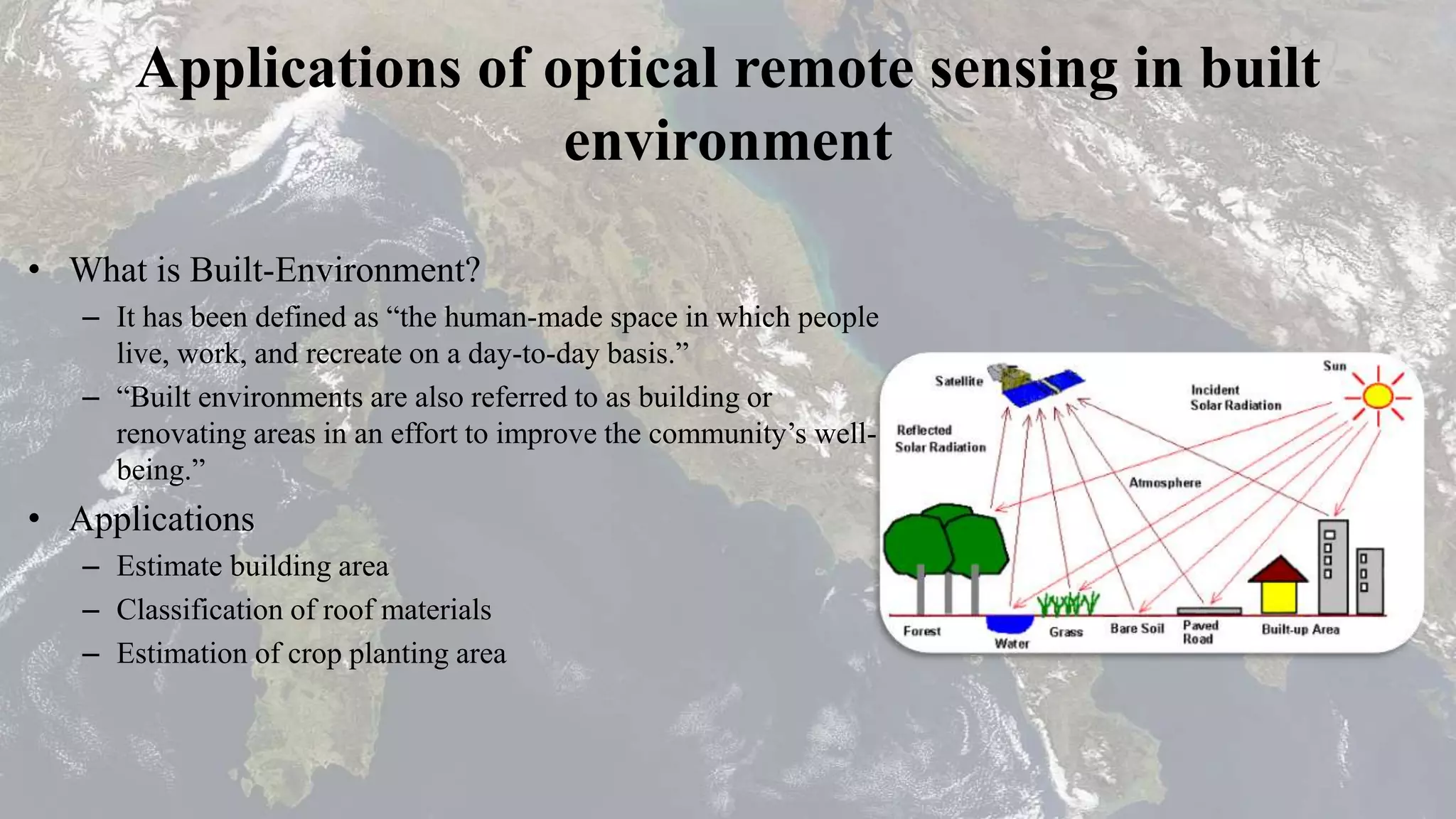 Applications of optical remote sensing in built environment

• What is Built-Environment?
– It has been defined as “the human-made space in which people live, work, and recreate on a day-to-day basis.”
– “Built environments are also referred to as building or renovating areas in an effort to improve the community’s well-being.”

• Applications
– Estimate building area
– Classification of roof materials
– Estimation of crop planting area

Satellite
Sun
Incident Solar Radiation
Reflected Solar Radiation
Atmosphere
Forest
Water
Grass
Bare Soil
Paved Road
Built-up Area